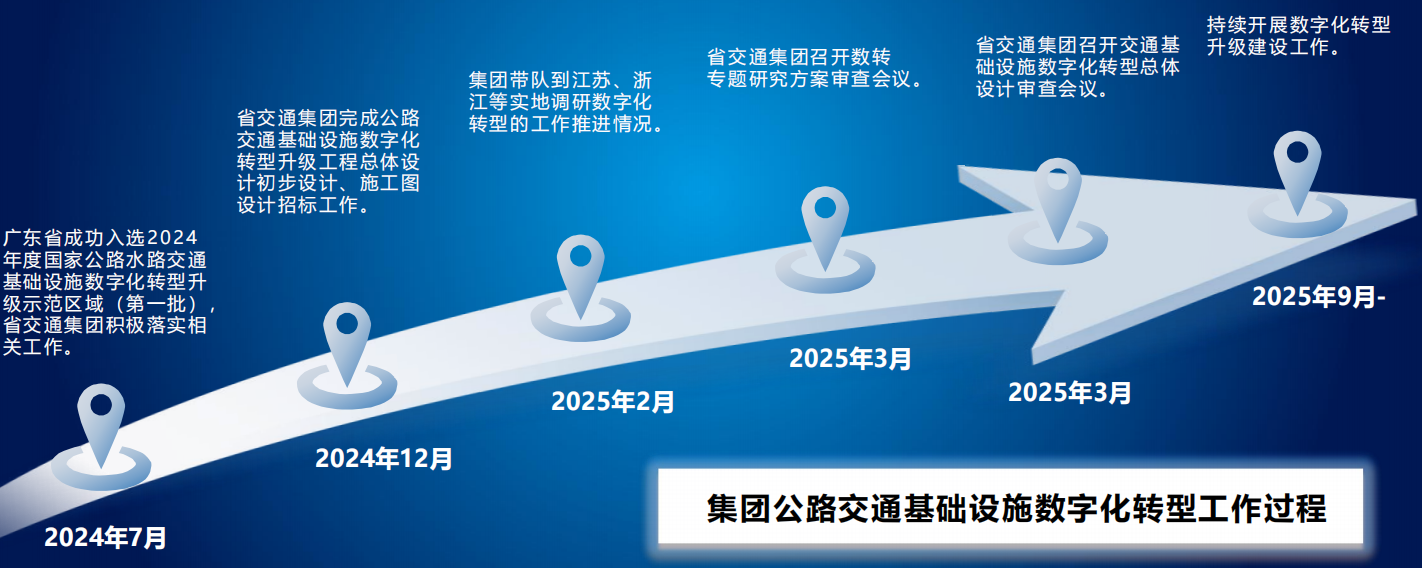 广东省成功入选2024年度国家公路水路交通基础设施数字化转型升级示范区域（第一批），省交通集团积极落实相关工作。

2024年7月

省交通集团完成公路交通基础设施数字化转型升级工程总体设计初步设计、施工图设计招标工作。

2024年12月

集团带队到江苏、浙江等实地调研数字化转型的工作推进情况。

2025年2月

省交通集团召开数转专题研究方案审查会议。

2025年3月

省交通集团召开交通基础设施数字化转型总体设计审查会议。

2025年3月

持续开展数字化转型升级建设工作。

2025年9月-

集团公路交通基础设施数字化转型工作过程